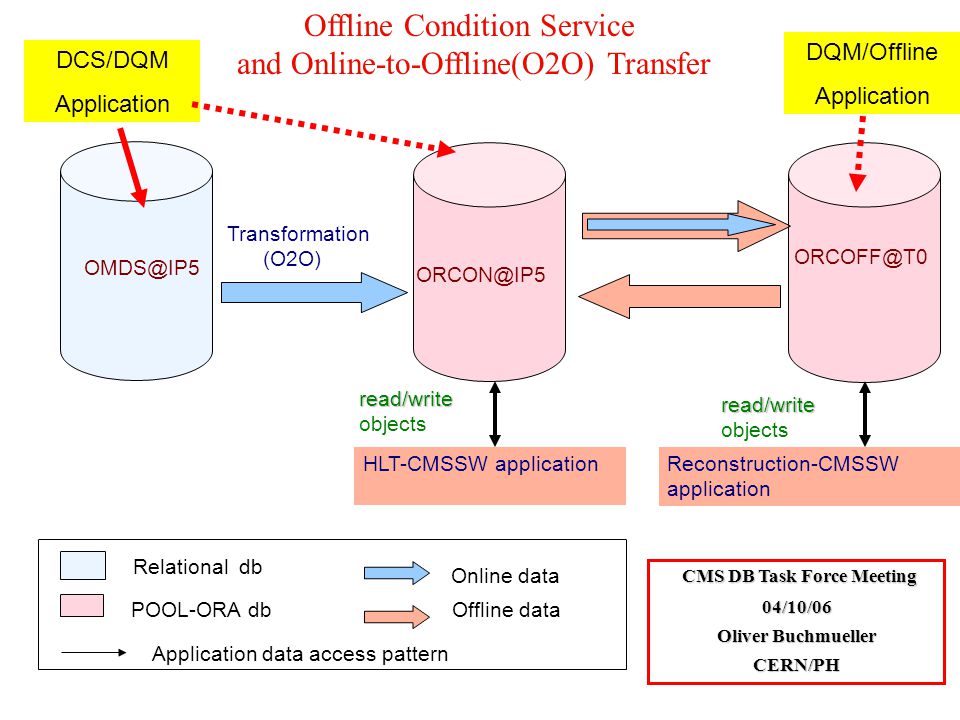 Offline Condition Service and Online-to-Offline(O2O) Transfer

DCS/DQM Application

DQM/Offline Application

OMDS@IP5

Transformation (O2O)

ORCON@IP5

ORCOFF@T0

read/write objects

read/write objects

HLT-CMSSW application

Reconstruction-CMSSW application

Relational db

POOL-ORA db

Online data

Offline data

Application data access pattern

CMS DB Task Force Meeting
04/10/06
Oliver Buchmueller
CERN/PH